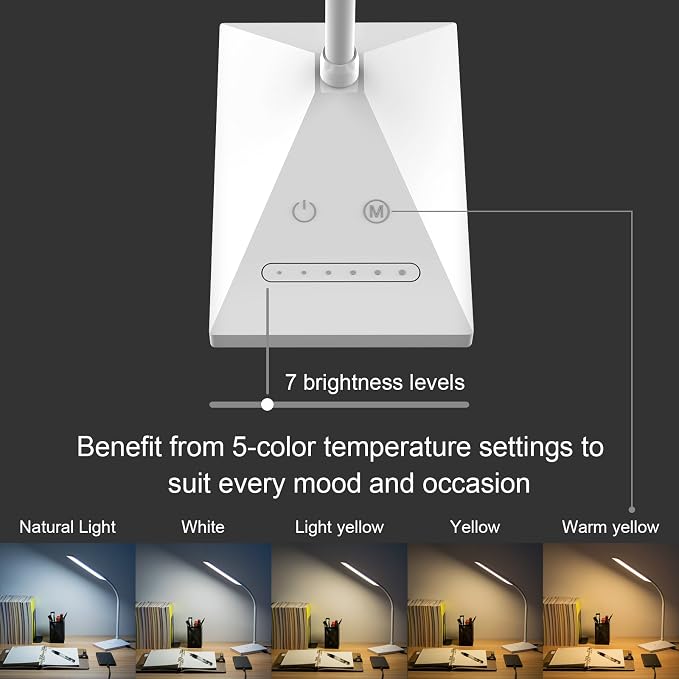 M

7 brightness levels

Benefit from 5-color temperature settings to suit every mood and occasion

Natural Light

White

Light yellow

Yellow

Warm yellow